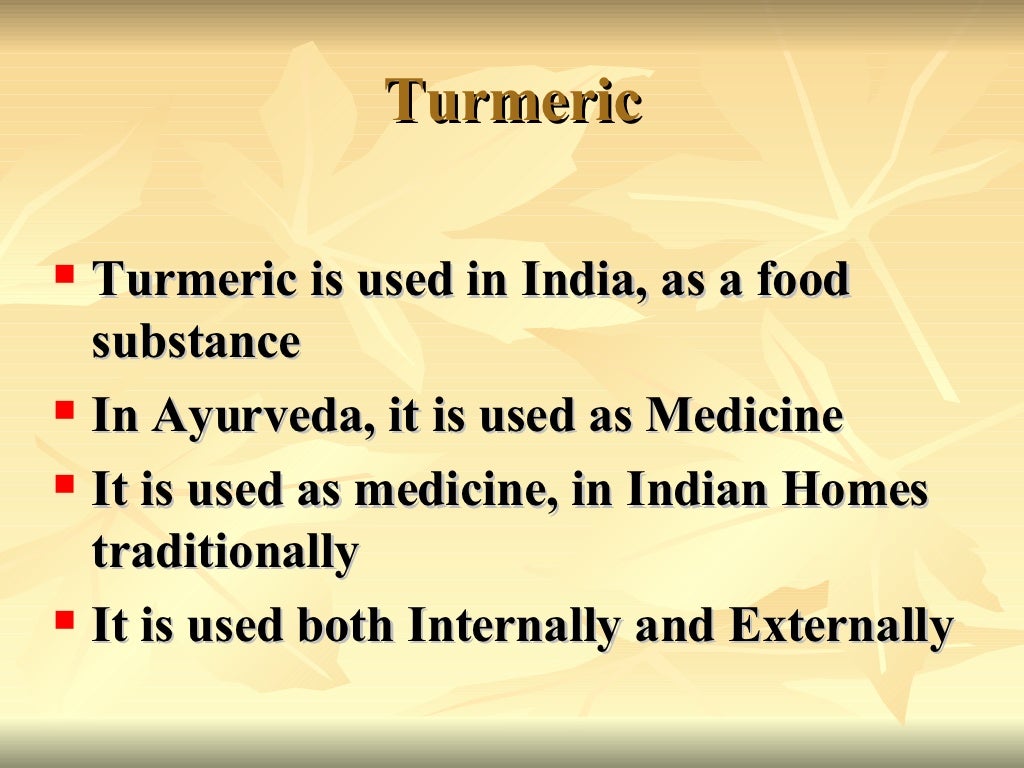 Turmeric

▪ Turmeric is used in India, as a food substance
▪ In Ayurveda, it is used as Medicine
▪ It is used as medicine, in Indian Homes traditionally
▪ It is used both Internally and Externally